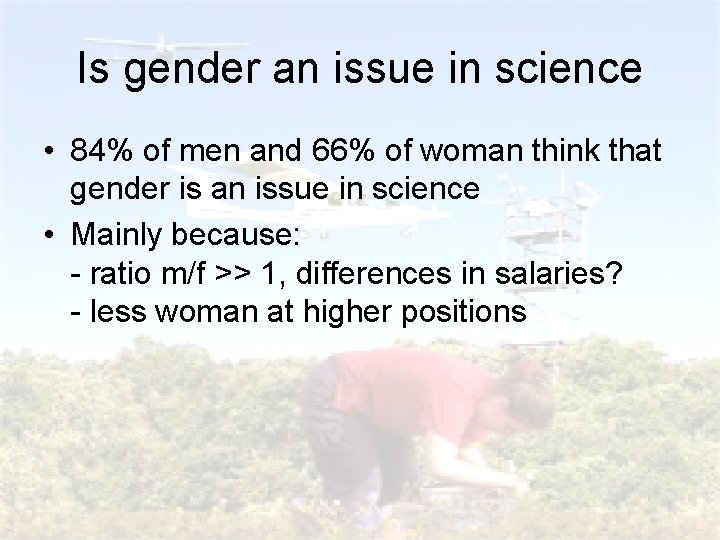 Is gender an issue in science

• 84% of men and 66% of woman think that gender is an issue in science
• Mainly because:
- ratio m/f >> 1, differences in salaries?
- less woman at higher positions